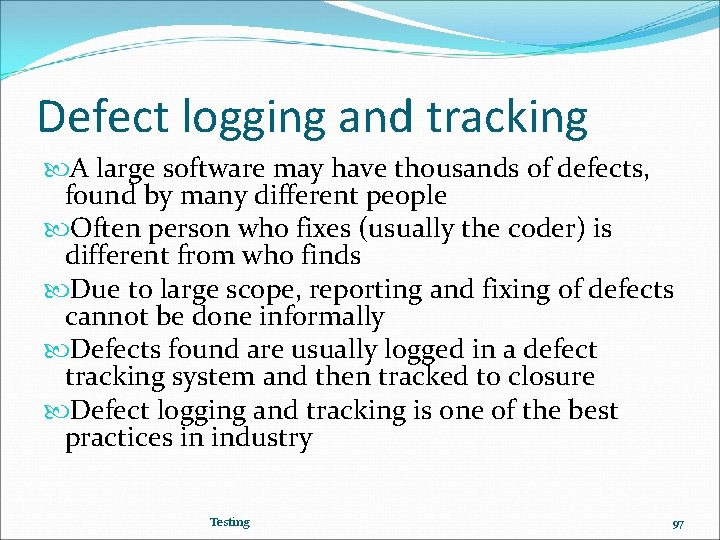 Defect logging and tracking

A large software may have thousands of defects, found by many different people

Often person who fixes (usually the coder) is different from who finds

Due to large scope, reporting and fixing of defects cannot be done informally

Defects found are usually logged in a defect tracking system and then tracked to closure

Defect logging and tracking is one of the best practices in industry

Testing

97